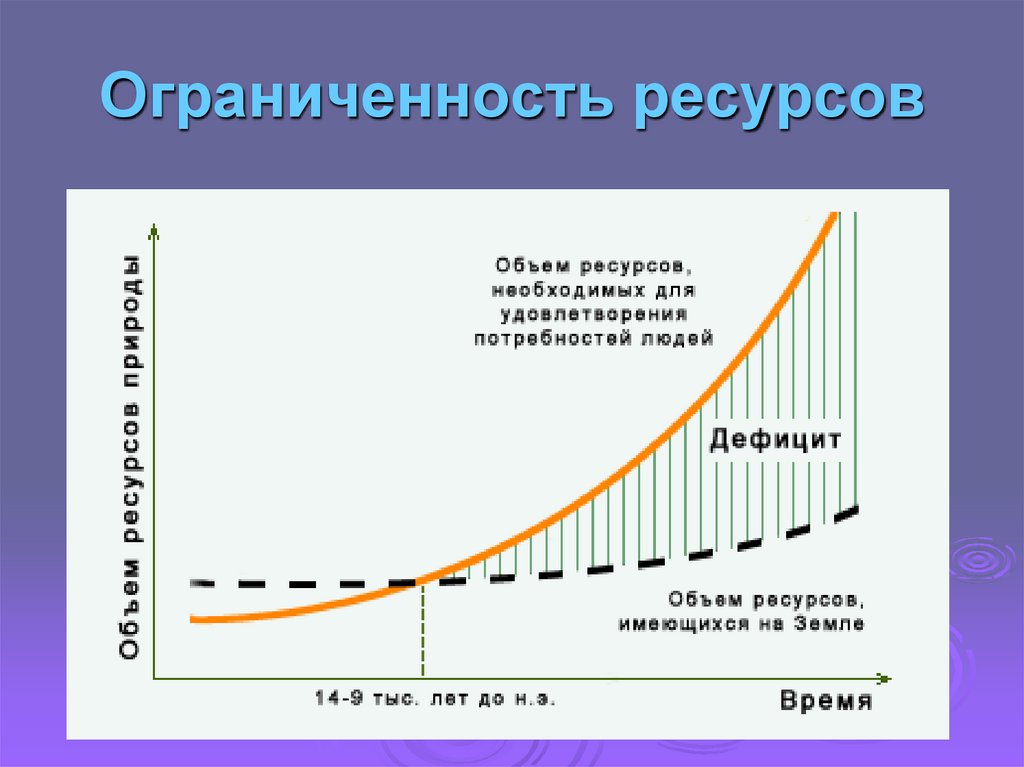 Ограниченность ресурсов

Объем ресурсов природы

Объем ресурсов, необходимых для удовлетворения потребностей людей

Дефицит

Объем ресурсов, имеющихся на Земле

14-9 тыс. лет до н.э.

Время